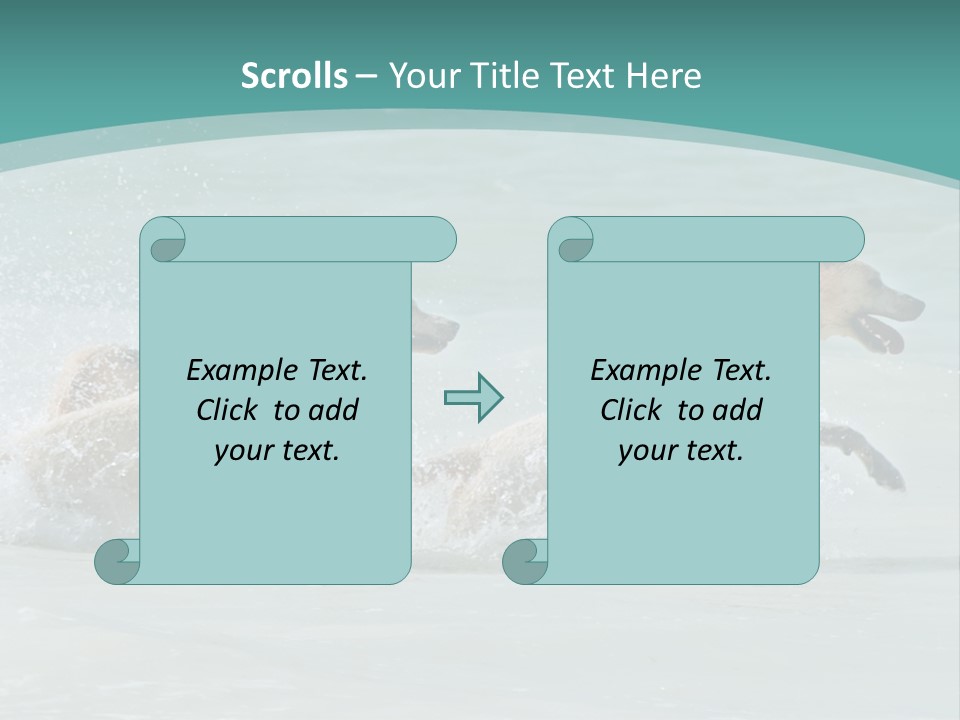 Scrolls – Your Title Text Here

Example Text. Click to add your text.

Example Text. Click to add your text.